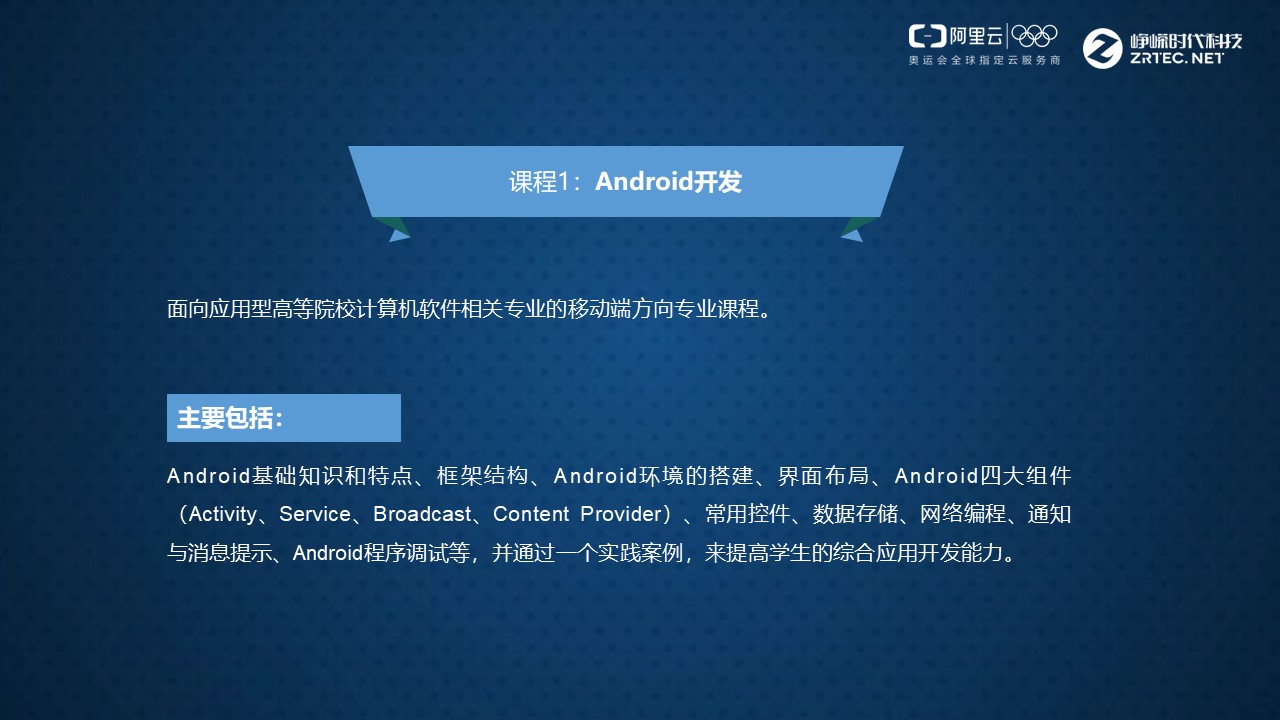 阿里云
奥运会全球指定云服务商

峥嵘时代科技
ZRTEC.NET

课程1：Android开发

面向应用型高等院校计算机软件相关专业的移动端方向专业课程。

主要包括：

Android基础知识和特点、框架结构、Android环境的搭建、界面布局、Android四大组件（Activity、Service、Broadcast、Content Provider）、常用控件、数据存储、网络编程、通知与消息提示、Android程序调试等，并通过一个实践案例，来提高学生的综合应用开发能力。